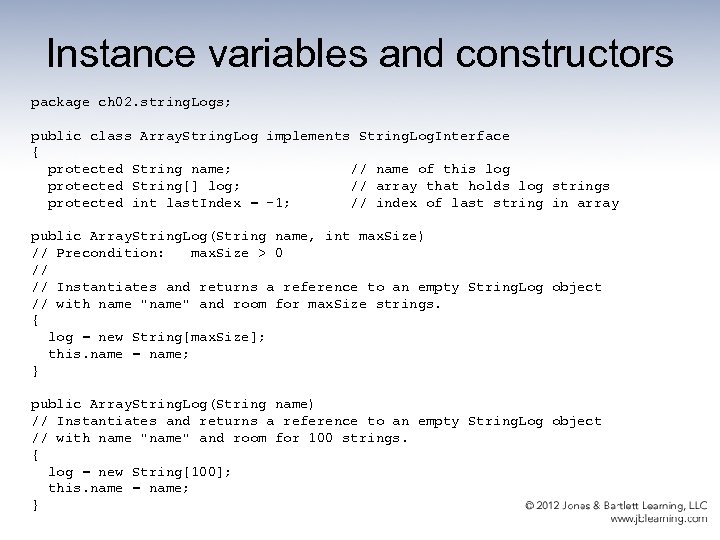 Instance variables and constructors

package ch02.stringLogs;

public class ArrayStringLog implements StringLogInterface
{
  protected String name;              // name of this log
  protected String[] log;             // array that holds log strings
  protected int lastIndex = -1;       // index of last string in array

public ArrayStringLog(String name, int maxSize)
// Precondition:   maxSize > 0
//
// Instantiates and returns a reference to an empty StringLog object
// with name "name" and room for maxSize strings.
{
  log = new String[maxSize];
  this.name = name;
}

public ArrayStringLog(String name)
// Instantiates and returns a reference to an empty StringLog object
// with name "name" and room for 100 strings.
{
  log = new String[100];
  this.name = name;
}

© 2012 Jones & Bartlett Learning, LLC
www.jblearning.com